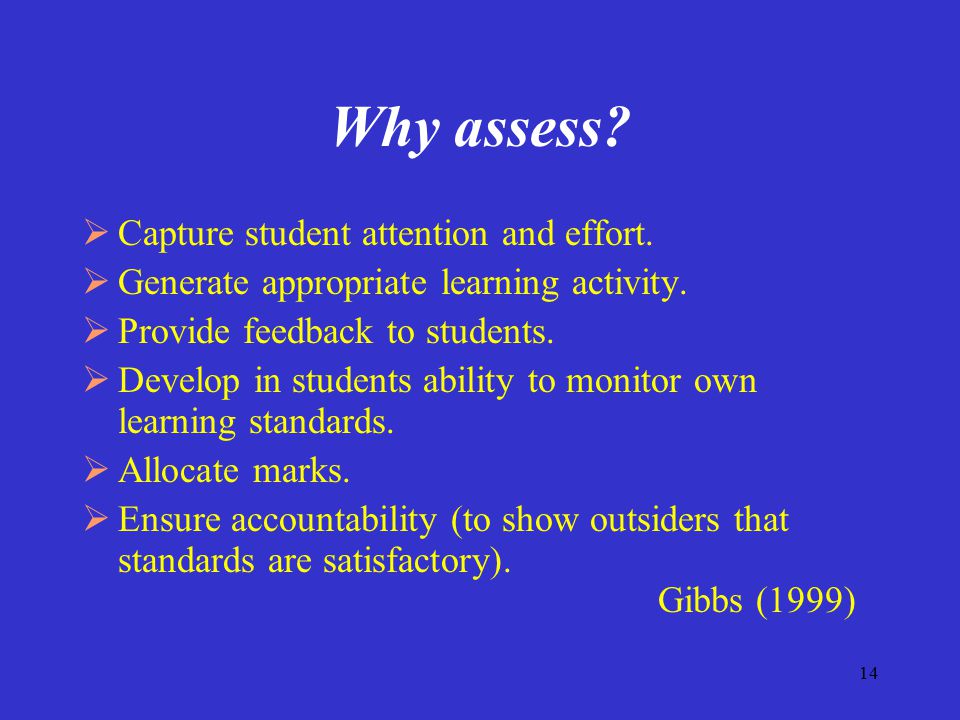 Why assess?

➢ Capture student attention and effort.
➢ Generate appropriate learning activity.
➢ Provide feedback to students.
➢ Develop in students ability to monitor own learning standards.
➢ Allocate marks.
➢ Ensure accountability (to show outsiders that standards are satisfactory).

Gibbs (1999)

14